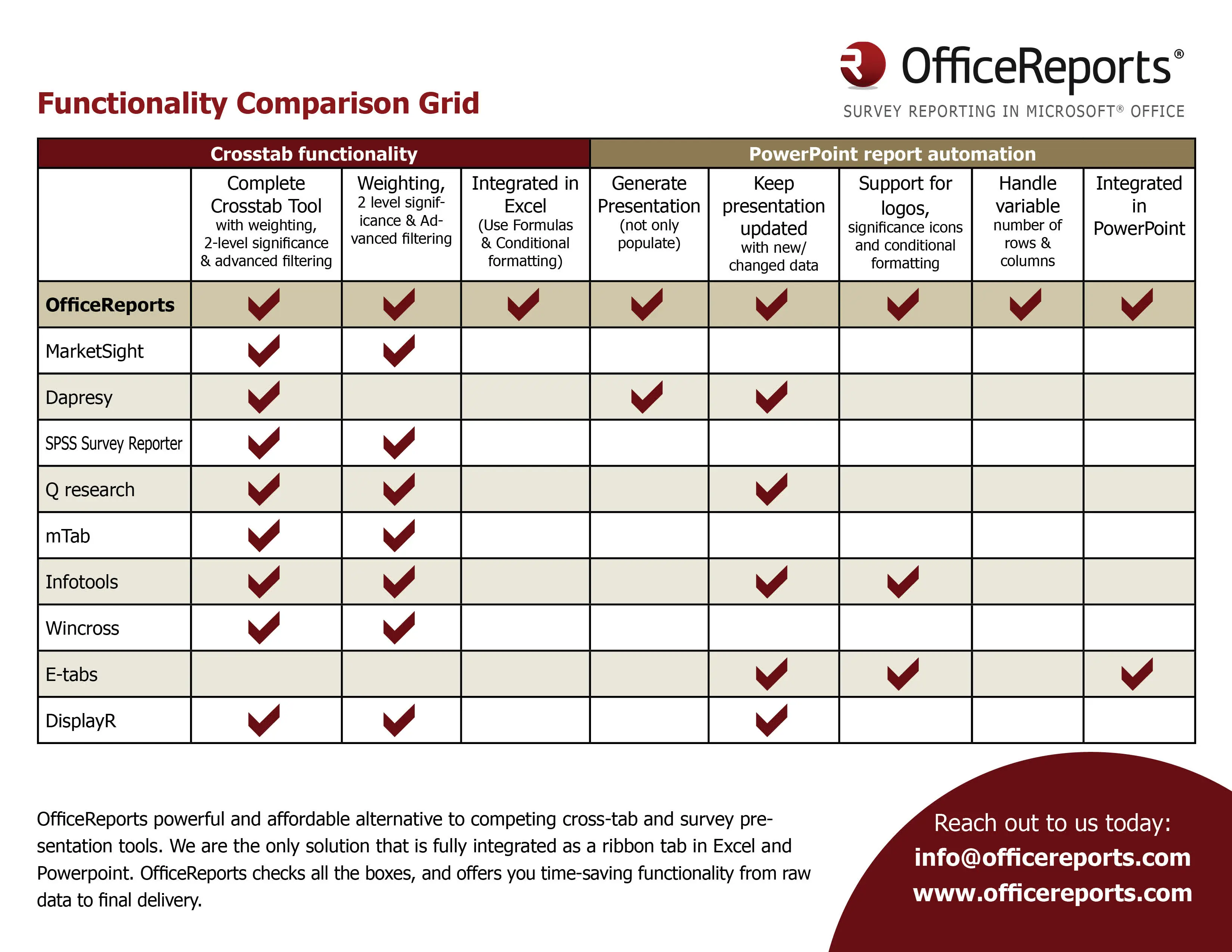 OfficeReports®
SURVEY REPORTING IN MICROSOFT® OFFICE

Functionality Comparison Grid

| | Crosstab functionality | | | PowerPoint report automation | | | | |
|---|---|---|---|---|---|---|---|---|
| | Complete Crosstab Tool with weighting, 2-level significance & advanced filtering | Weighting, 2 level significance & Advanced filtering | Integrated in Excel (Use Formulas & Conditional formatting) | Generate Presentation (not only populate) | Keep presentation updated with new/ changed data | Support for logos, significance icons and conditional formatting | Handle variable number of rows & columns | Integrated in PowerPoint |
| OfficeReports | ✓ | ✓ | ✓ | ✓ | ✓ | ✓ | ✓ | ✓ |
| MarketSight | ✓ | ✓ | | | | | | |
| Dapresy | ✓ | | | ✓ | ✓ | | | |
| SPSS Survey Reporter | ✓ | ✓ | | | | | | |
| Q research | ✓ | ✓ | | | ✓ | | | |
| mTab | ✓ | ✓ | | | | | | |
| Infotools | ✓ | ✓ | | | ✓ | ✓ | | |
| Wincross | ✓ | ✓ | | | | | | |
| E-tabs | | | | | ✓ | ✓ | | ✓ |
| DisplayR | ✓ | ✓ | | | ✓ | | | |

OfficeReports powerful and affordable alternative to competing cross-tab and survey presentation tools. We are the only solution that is fully integrated as a ribbon tab in Excel and Powerpoint. OfficeReports checks all the boxes, and offers you time-saving functionality from raw data to final delivery.

Reach out to us today:
info@officereports.com
www.officereports.com